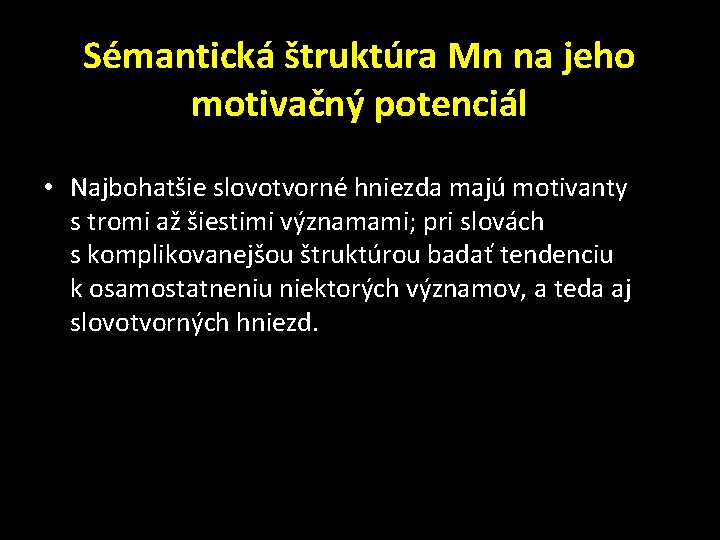 Sémantická štruktúra Mn na jeho motivačný potenciál

• Najbohatšie slovotvorné hniezda majú motivanty s tromi až šiestimi významami; pri slovách s komplikovanejšou štruktúrou badať tendenciu k osamostatneniu niektorých významov, a teda aj slovotvorných hniezd.